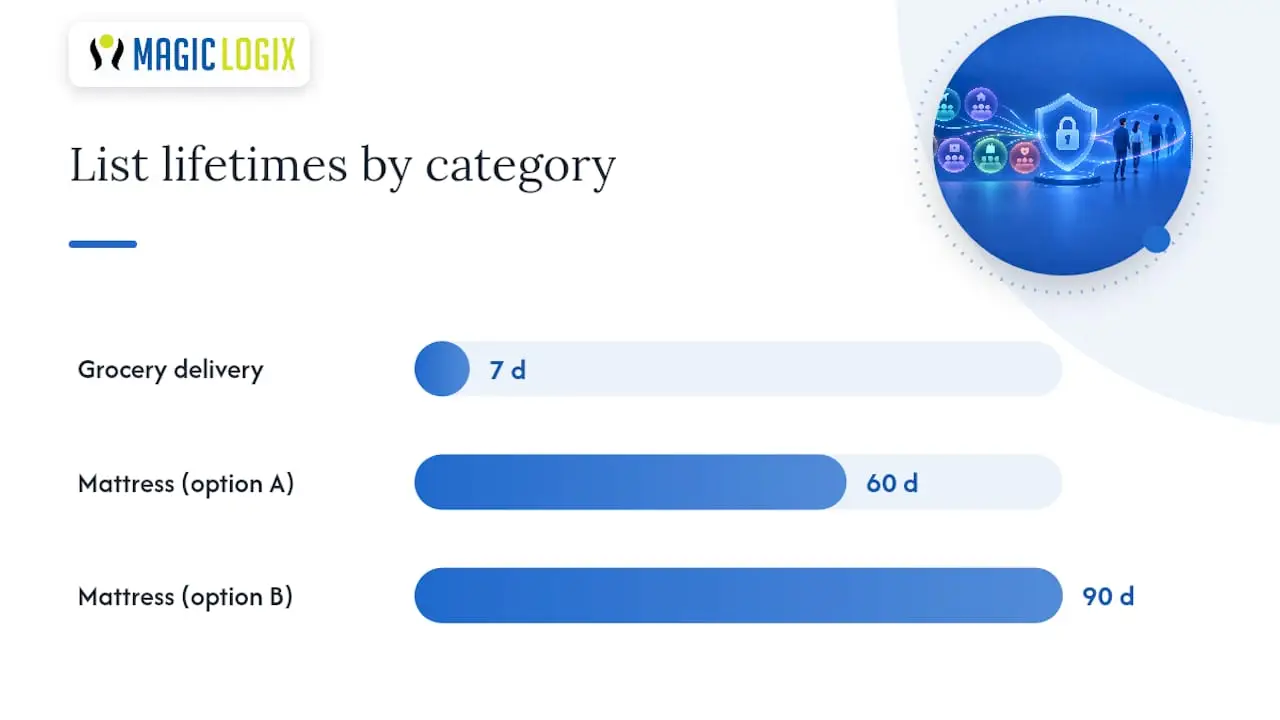 MAGIC LOGIX

List lifetimes by category

Grocery delivery
7 d

Mattress (option A)
60 d

Mattress (option B)
90 d